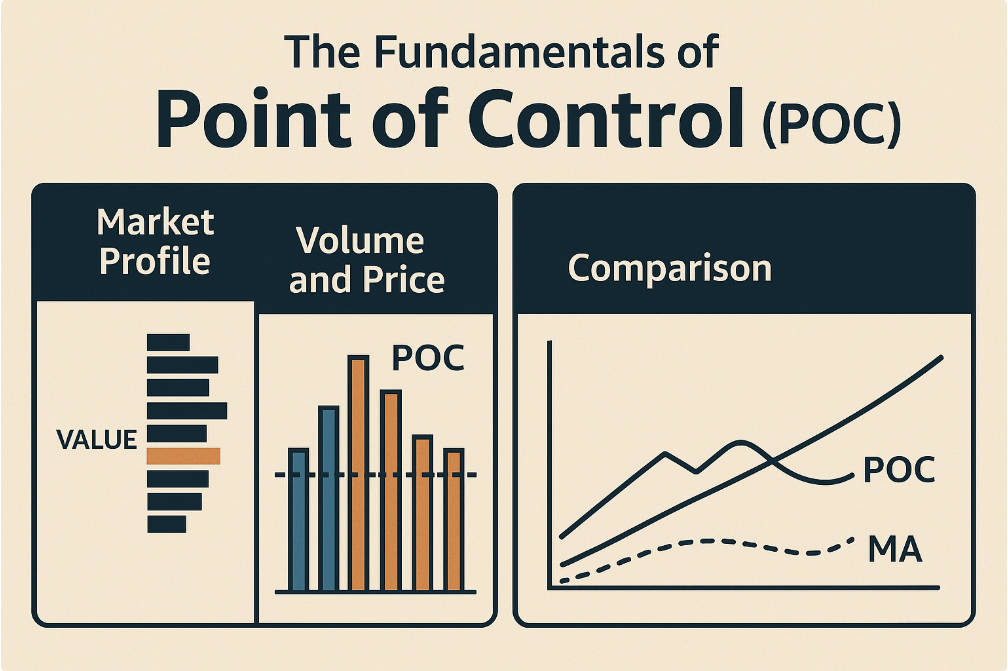 The Fundamentals of
Point of Control (POC)

Market Profile

VALUE

Volume and Price

POC

Comparison

POC

MA